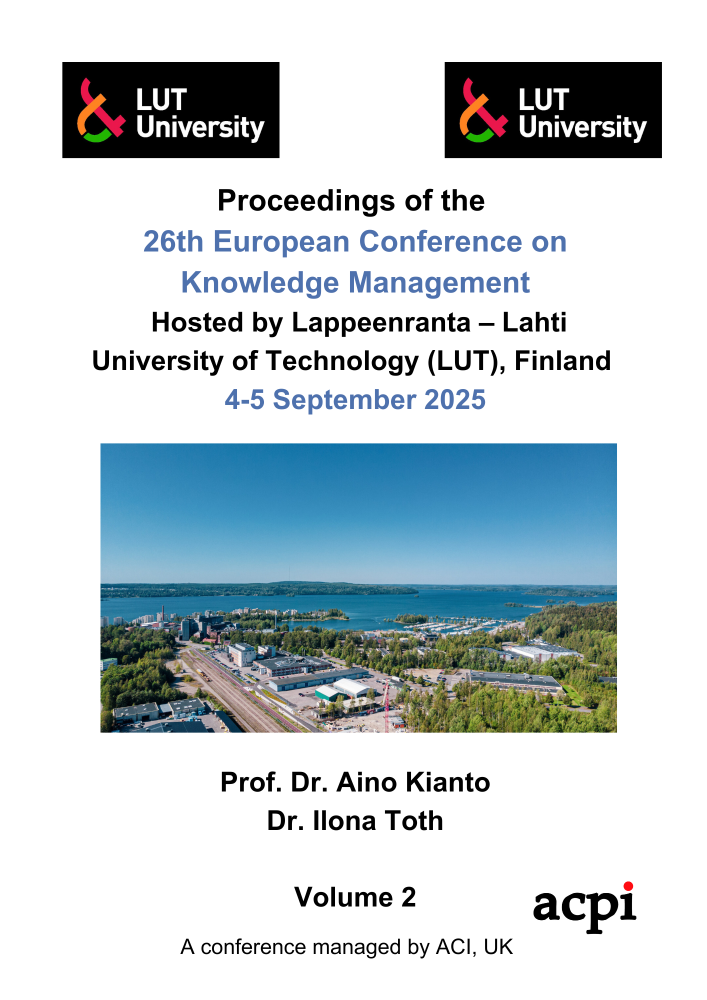 LUT University

LUT University

Proceedings of the
26th European Conference on Knowledge Management
Hosted by Lappeenranta – Lahti University of Technology (LUT), Finland
4-5 September 2025

Prof. Dr. Aino Kianto
Dr. Ilona Toth

Volume 2

acpi

A conference managed by ACI, UK